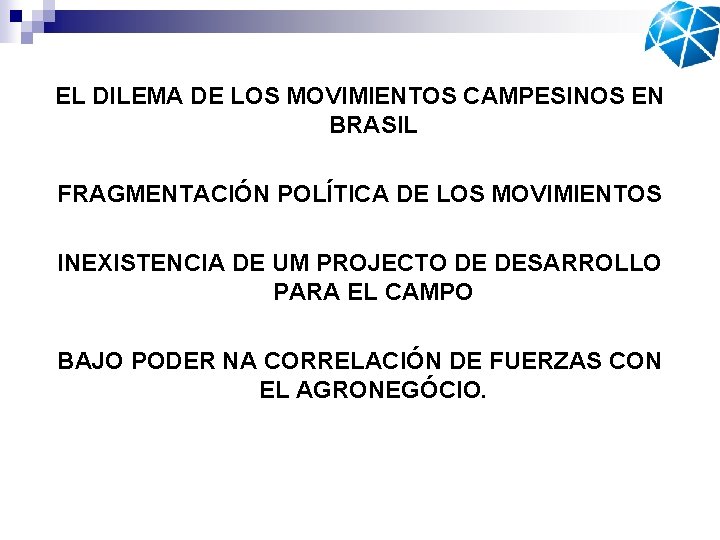 EL DILEMA DE LOS MOVIMIENTOS CAMPESINOS EN BRASIL

FRAGMENTACIÓN POLÍTICA DE LOS MOVIMIENTOS

INEXISTENCIA DE UM PROJECTO DE DESARROLLO PARA EL CAMPO

BAJO PODER NA CORRELACIÓN DE FUERZAS CON EL AGRONEGÓCIO.